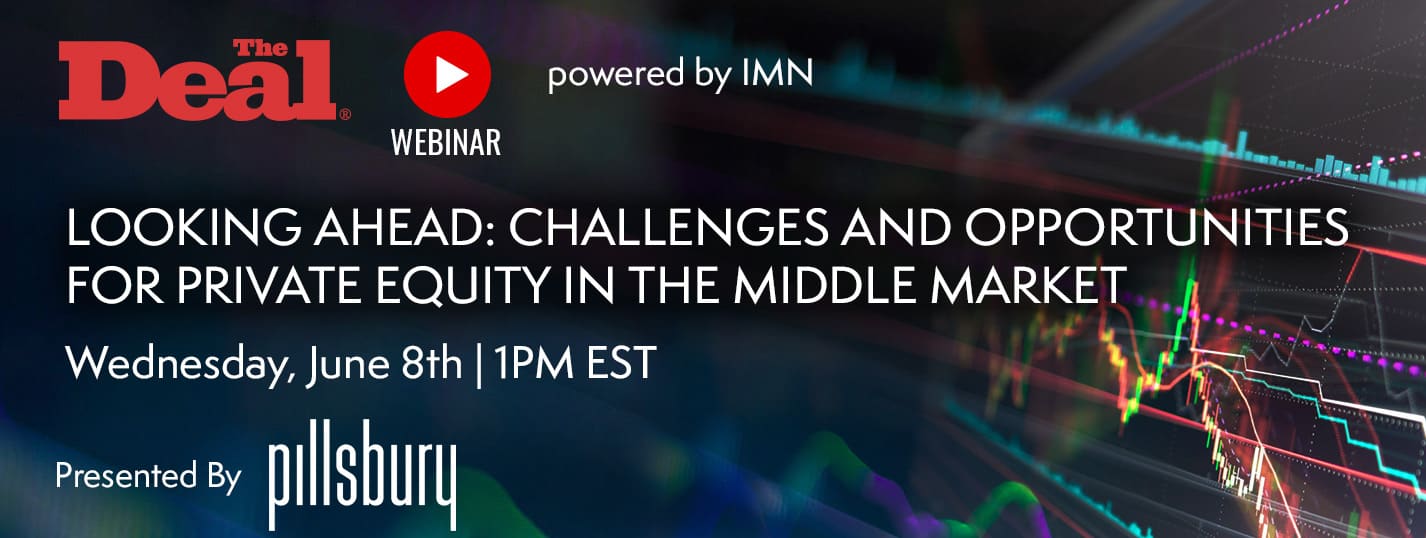 The Deal®

WEBINAR

powered by IMN

LOOKING AHEAD: CHALLENGES AND OPPORTUNITIES FOR PRIVATE EQUITY IN THE MIDDLE MARKET

Wednesday, June 8th | 1PM EST

Presented By pillsbury